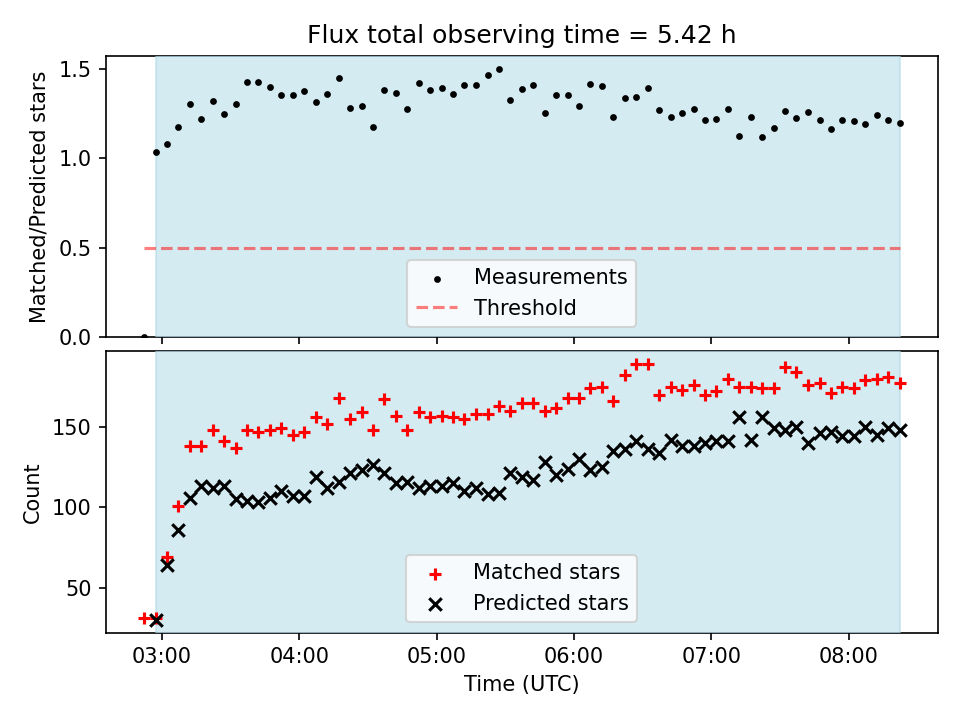 Flux total observing time = 5.42 h

Matched/Predicted stars

1.5
1.0
0.5
0.0

Measurements
Threshold

Count

150
100
50

Matched stars
Predicted stars

03:00
04:00
05:00
06:00
07:00
08:00

Time (UTC)